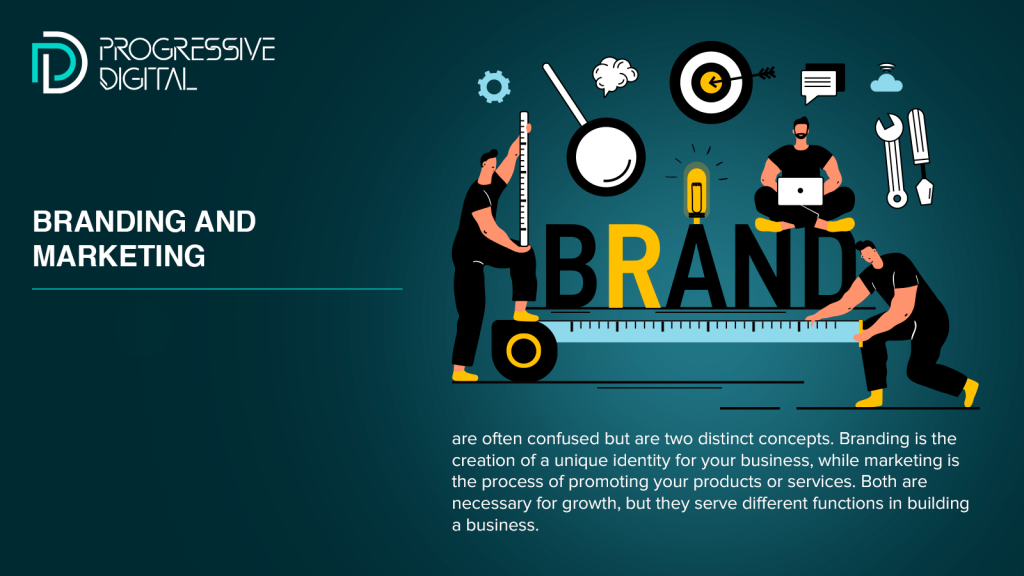 PROGRESSIVE DIGITAL

BRANDING AND MARKETING

BRAND

are often confused but are two distinct concepts. Branding is the creation of a unique identity for your business, while marketing is the process of promoting your products or services. Both are necessary for growth, but they serve different functions in building a business.